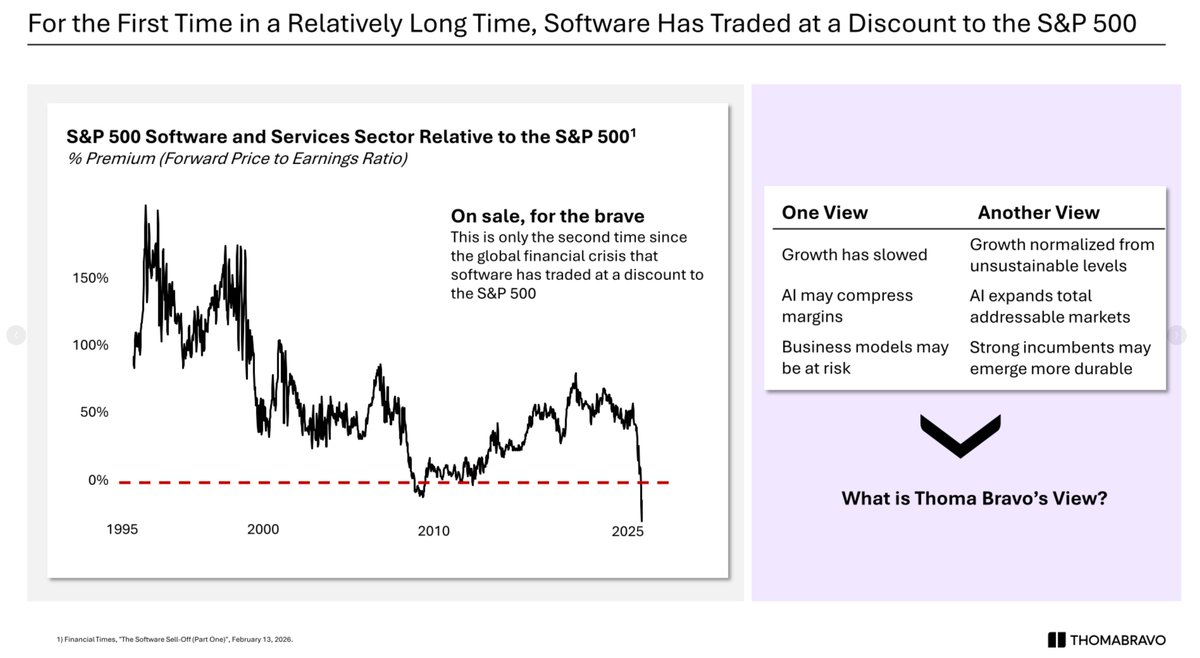 For the First Time in a Relatively Long Time, Software Has Traded at a Discount to the S&P 500

S&P 500 Software and Services Sector Relative to the S&P 500$^1$
% Premium (Forward Price to Earnings Ratio)

On sale, for the brave
This is only the second time since the global financial crisis that software has traded at a discount to the S&P 500

150%
100%
50%
0%

1995
2000
2010
2025

| One View | Another View |
|---|---|
| Growth has slowed | Growth normalized from unsustainable levels |
| AI may compress margins | AI expands total addressable markets |
| Business models may be at risk | Strong incumbents may emerge more durable |

What is Thoma Bravo's View?

1) Financial Times, "The Software Sell-Off (Part One)", February 13, 2026.

THOMABRAVO